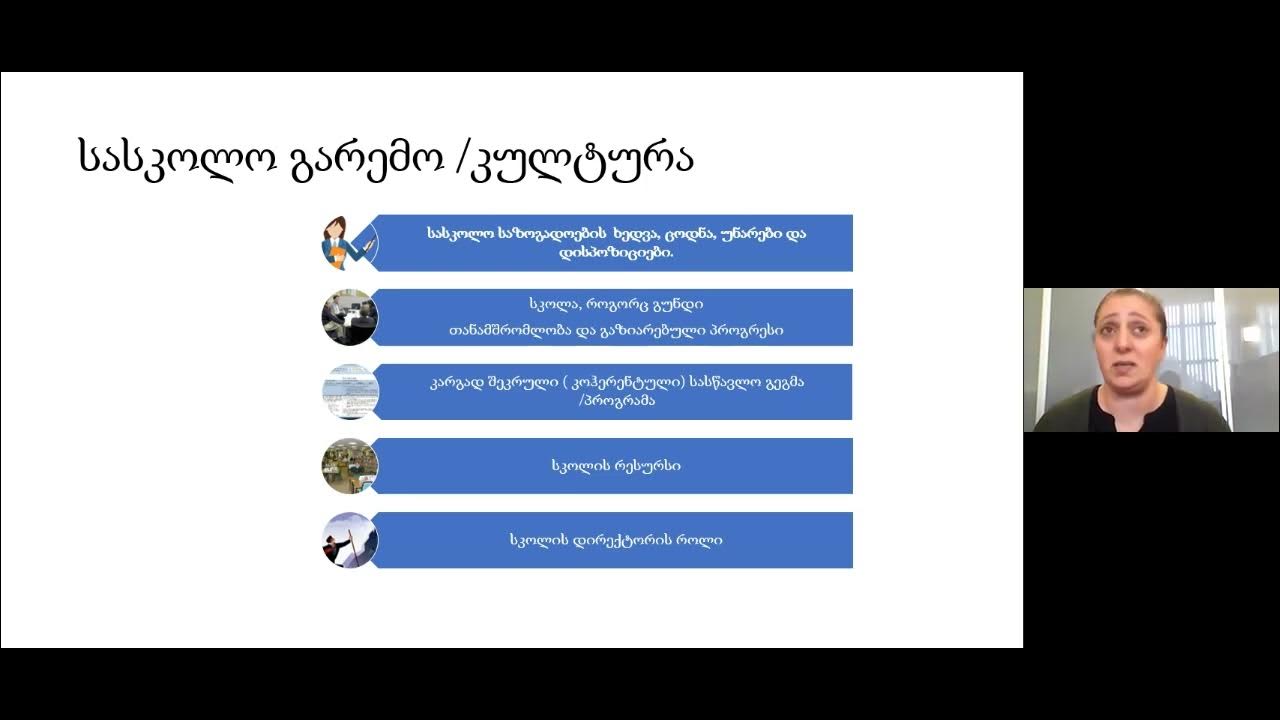 სასკოლო გარემო /კულტურა

სასკოლო საზოგადოების ხედვა, ცოდნა, უნარები და დისპოზიციები.

სკოლა, როგორც გუნდი

თანამშრომლობა და გაზიარებული პროგრესი

კარგად შეკრული ( კოჰერენტული) სასწავლო გეგმა /პროგრამა

სკოლის რესურსი

სკოლის დირექტორის როლი